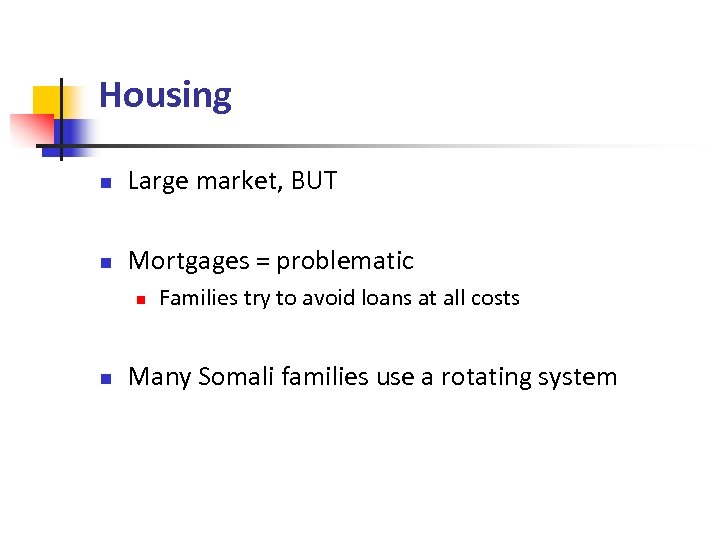 Housing

- Large market, BUT

- Mortgages = problematic
  - Families try to avoid loans at all costs

- Many Somali families use a rotating system